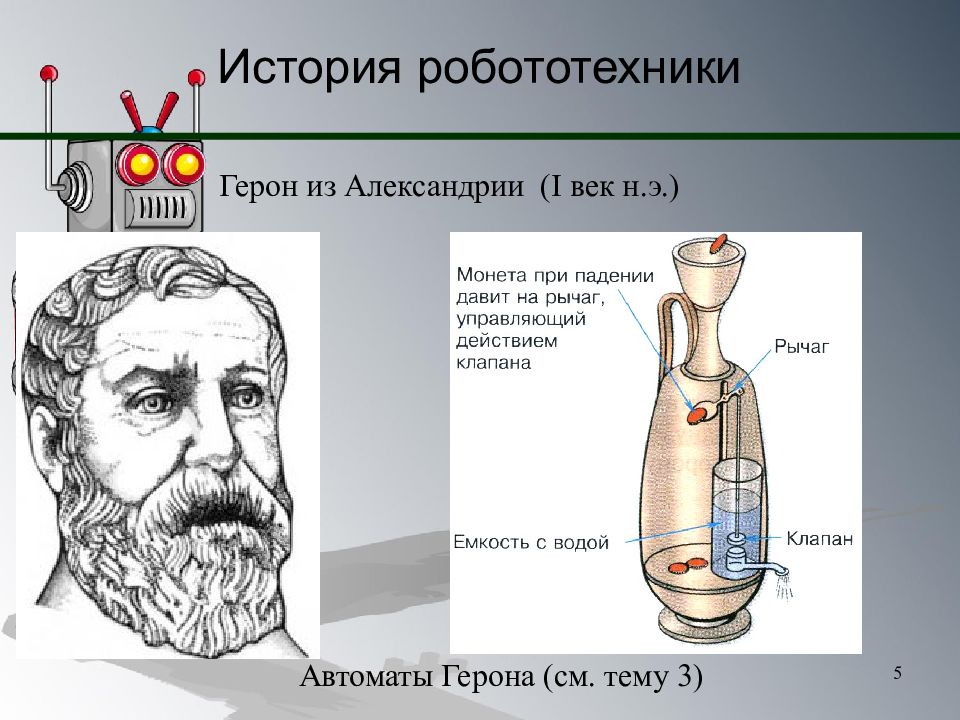 История робототехники

Герон из Александрии (I век н.э.)

Монета при падении давит на рычаг, управляющий действием клапана

Рычаг

Емкость с водой

Клапан

Автоматы Герона (см. тему 3)

5